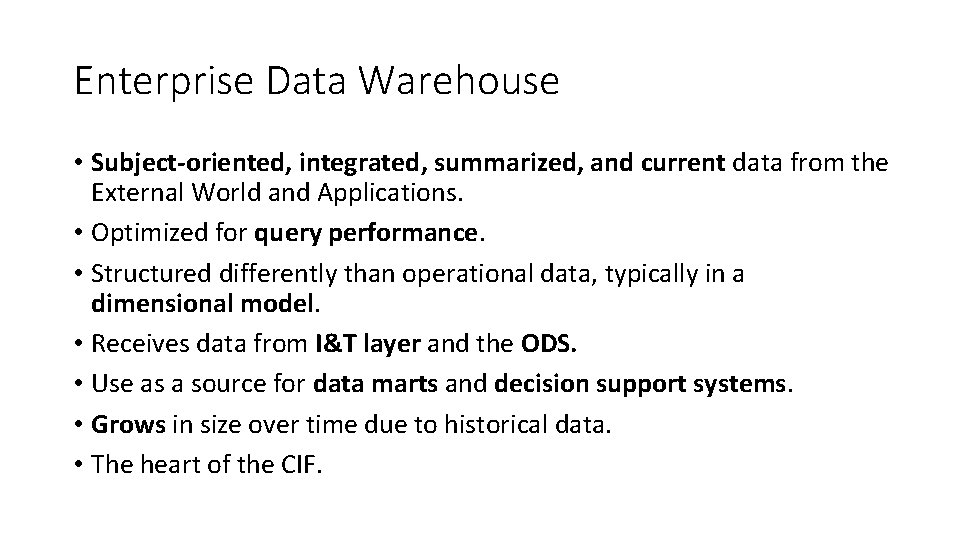 Enterprise Data Warehouse

• Subject-oriented, integrated, summarized, and current data from the External World and Applications.
• Optimized for query performance.
• Structured differently than operational data, typically in a dimensional model.
• Receives data from I&T layer and the ODS.
• Use as a source for data marts and decision support systems.
• Grows in size over time due to historical data.
• The heart of the CIF.